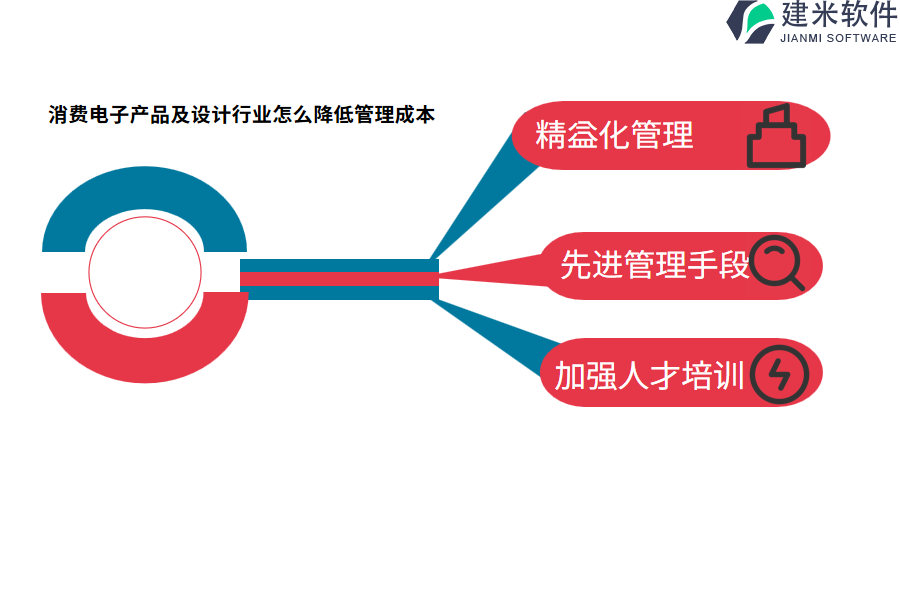 建米软件
JIANMI SOFTWARE

消费电子产品及设计行业怎么降低管理成本

精益化管理

先进管理手段

加强人才培训